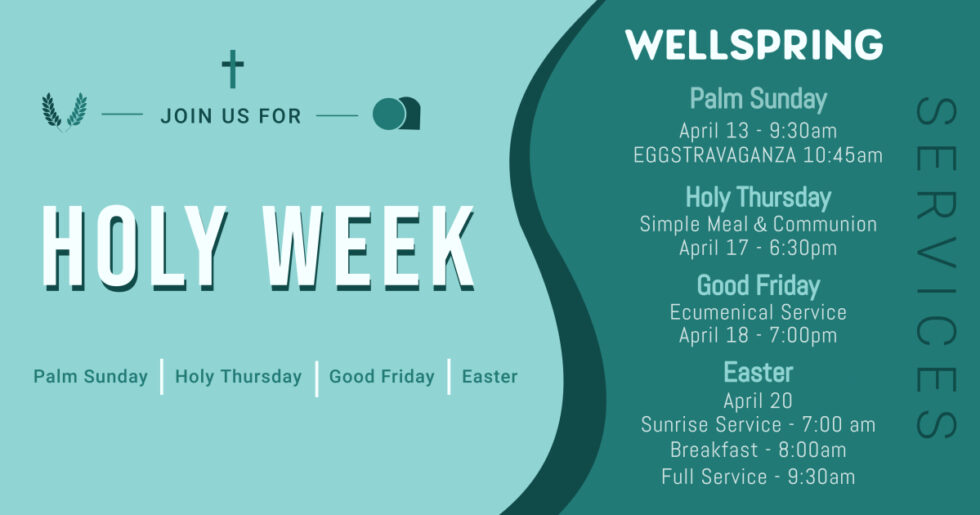 JOIN US FOR

HOLY WEEK

Palm Sunday | Holy Thursday | Good Friday | Easter

WELLSPRING

Palm Sunday
April 13 - 9:30am
EGGSTRAVAGANZA 10:45am

Holy Thursday
Simple Meal & Communion
April 17 - 6:30pm

Good Friday
Ecumenical Service
April 18 - 7:00pm

Easter
April 20
Sunrise Service - 7:00 am
Breakfast - 8:00am
Full Service - 9:30am

SERVICES